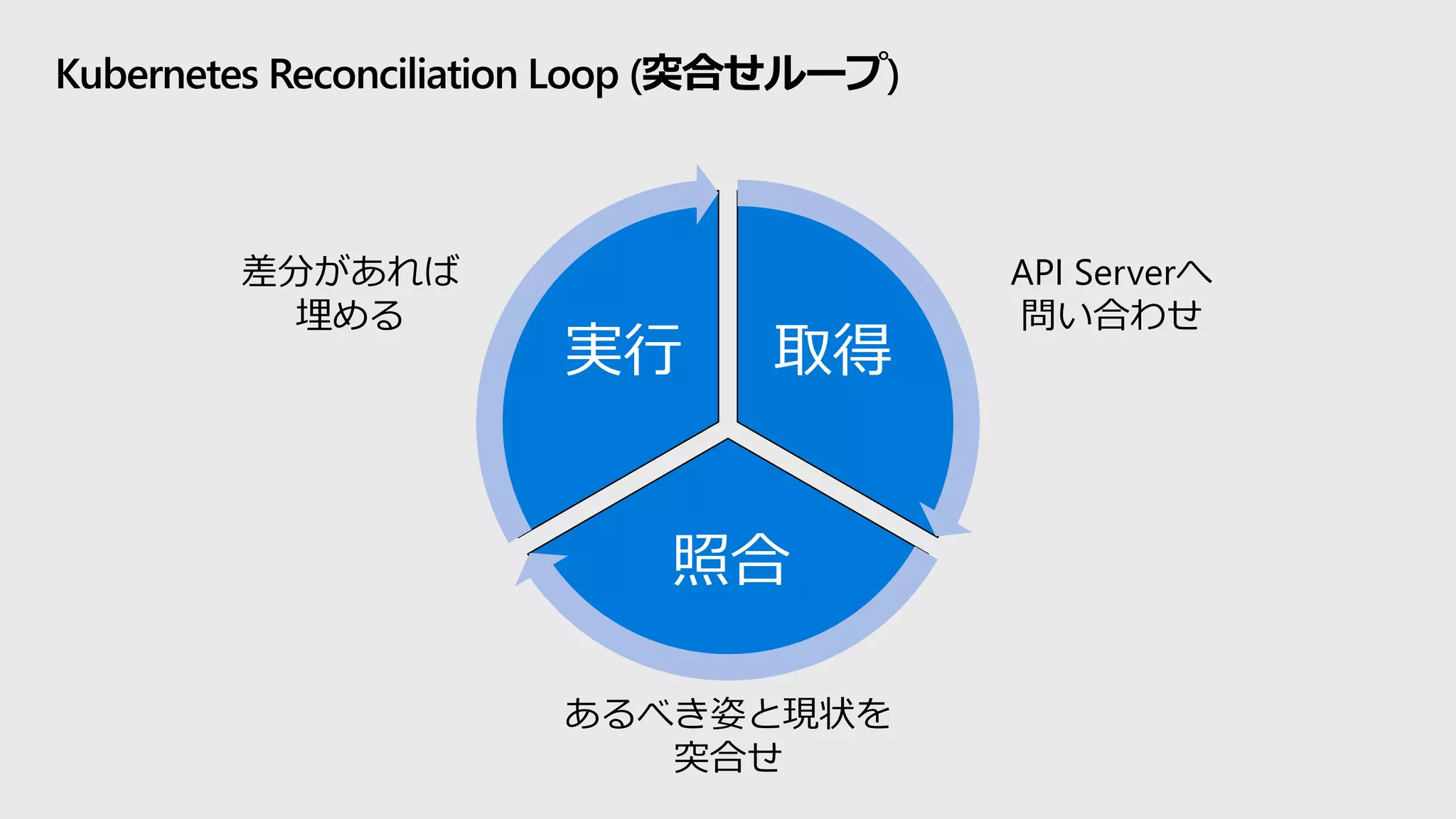 Kubernetes Reconciliation Loop (突合せループ)

差分があれば
埋める

実行

取得

API Serverへ
問い合わせ

照合

あるべき姿と現状を
突合せ